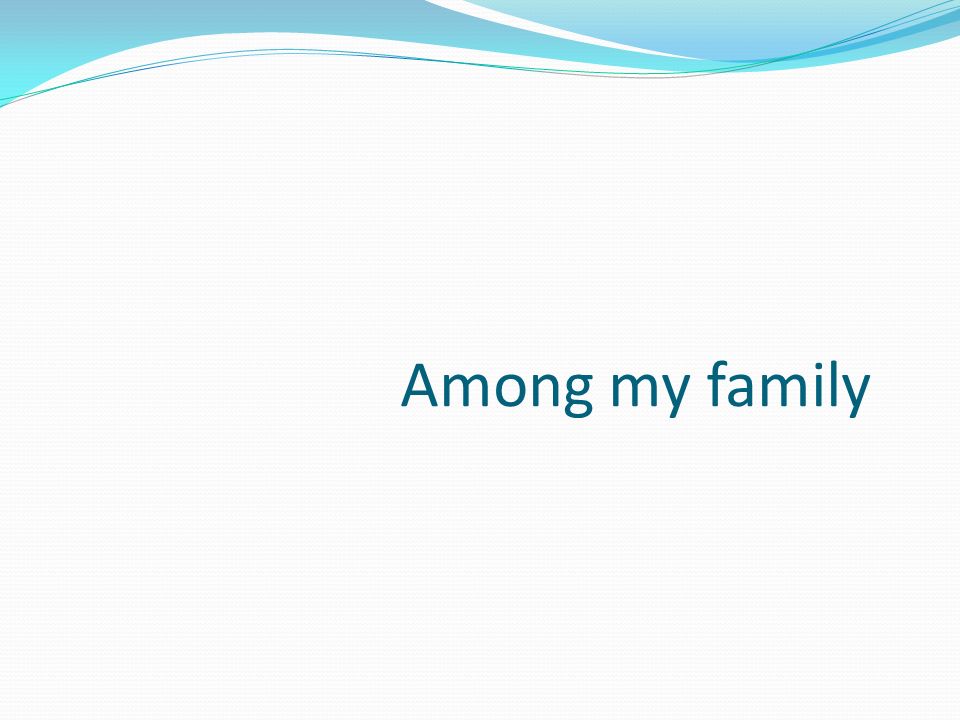 Among my family